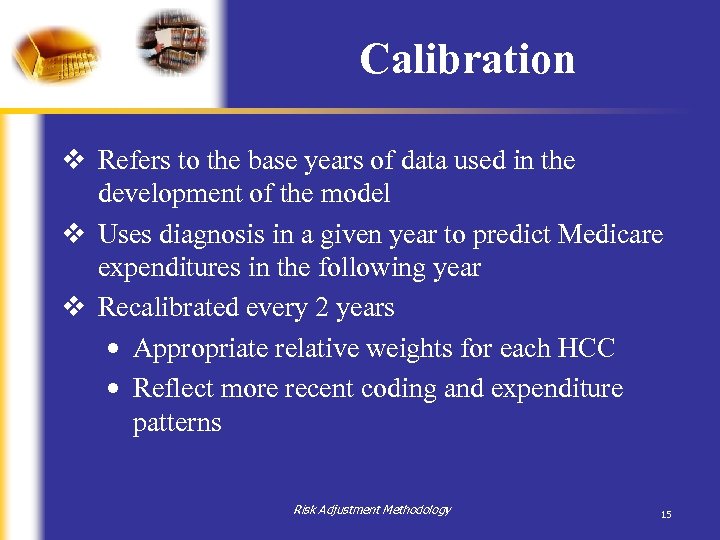 Calibration

❖ Refers to the base years of data used in the development of the model

❖ Uses diagnosis in a given year to predict Medicare expenditures in the following year

❖ Recalibrated every 2 years

• Appropriate relative weights for each HCC

• Reflect more recent coding and expenditure patterns

Risk Adjustment Methodology

15